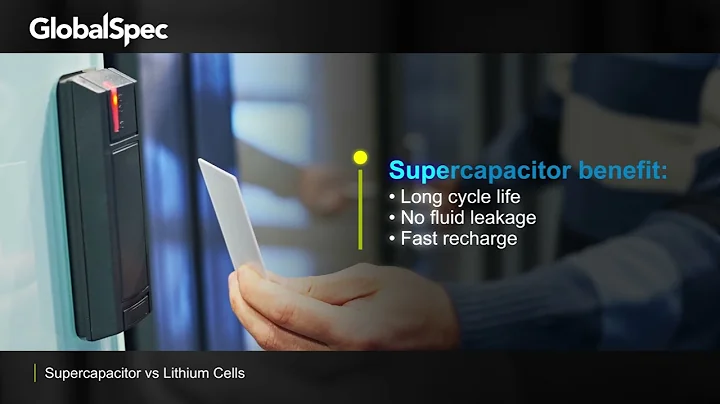 GlobalSpec

Supercapacitor benefit:
• Long cycle life
• No fluid leakage
• Fast recharge

Supercapacitor vs Lithium Cells